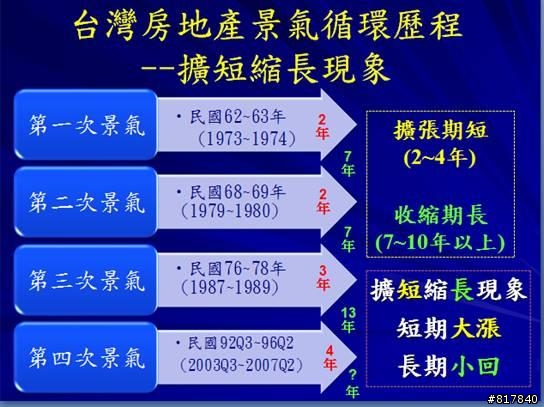 台灣房地產景氣循環歷程
--擴短縮長現象

第一次景氣
• 民國62~63年 (1973~1974)
2年

7年

第二次景氣
• 民國68~69年 (1979~1980)
2年

7年

第三次景氣
• 民國76~78年 (1987~1989)
3年

13年

第四次景氣
• 民國92Q3~96Q2 (2003Q3~2007Q2)
4年

?年

擴張期短
(2~4年)

收縮期長
(7~10年以上)

擴短縮長現象
短期大漲
長期小回

#817840